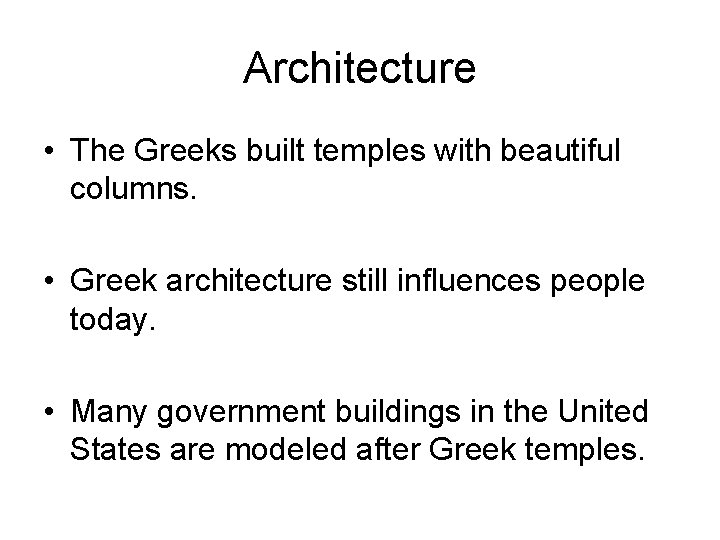 Architecture

• The Greeks built temples with beautiful columns.

• Greek architecture still influences people today.

• Many government buildings in the United States are modeled after Greek temples.